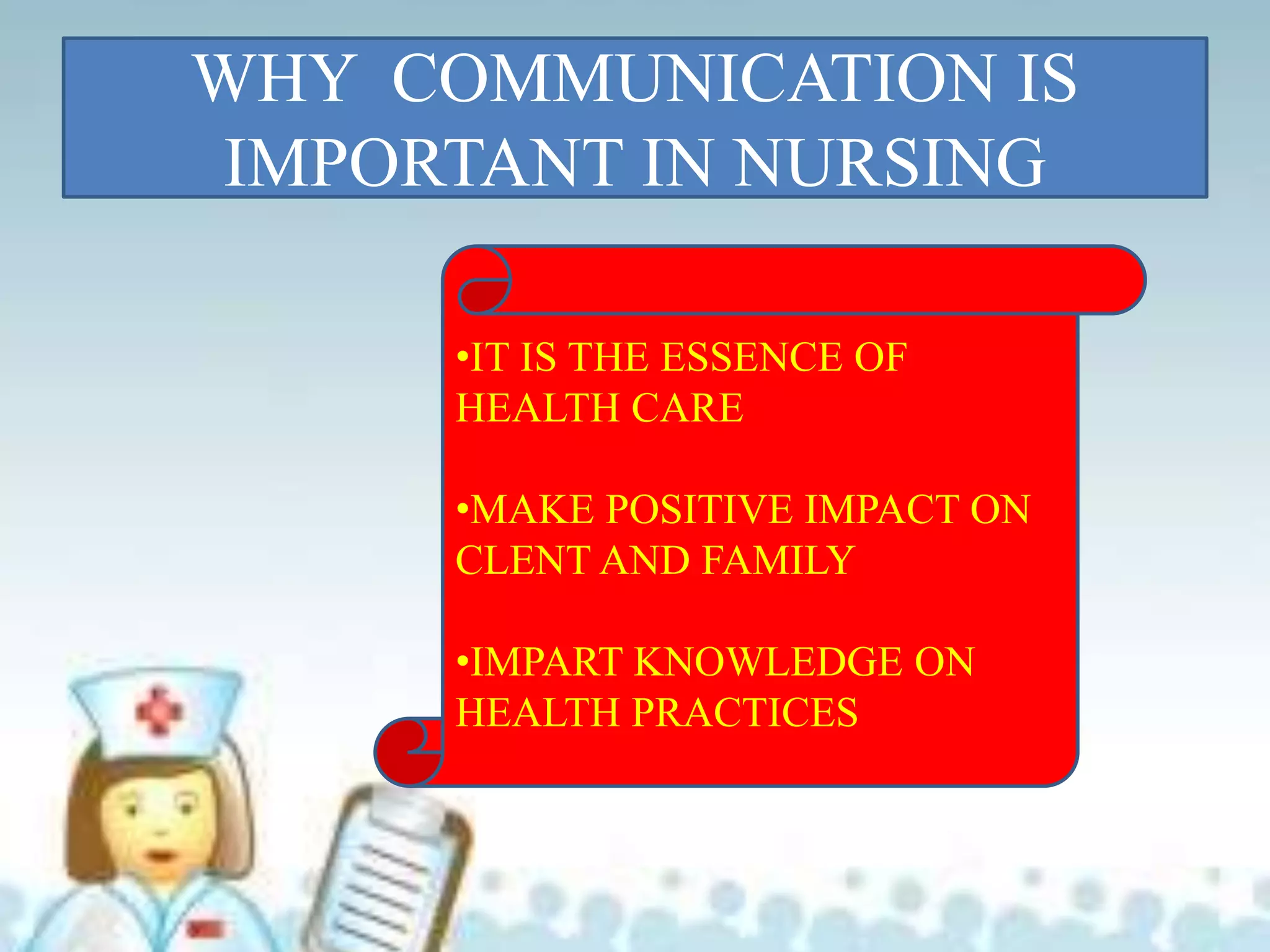 WHY COMMUNICATION IS IMPORTANT IN NURSING

•IT IS THE ESSENCE OF HEALTH CARE

•MAKE POSITIVE IMPACT ON CLENT AND FAMILY

•IMPART KNOWLEDGE ON HEALTH PRACTICES